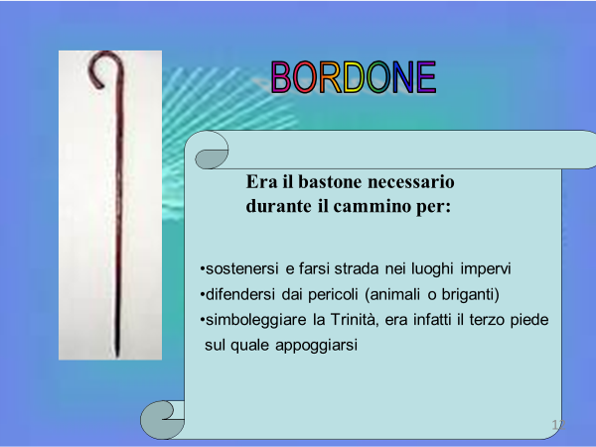 BORDONE

Era il bastone necessario durante il cammino per:

•sostenersi e farsi strada nei luoghi impervi
•difendersi dai pericoli (animali o briganti)
•simboleggiare la Trinità, era infatti il terzo piede sul quale appoggiarsi

12